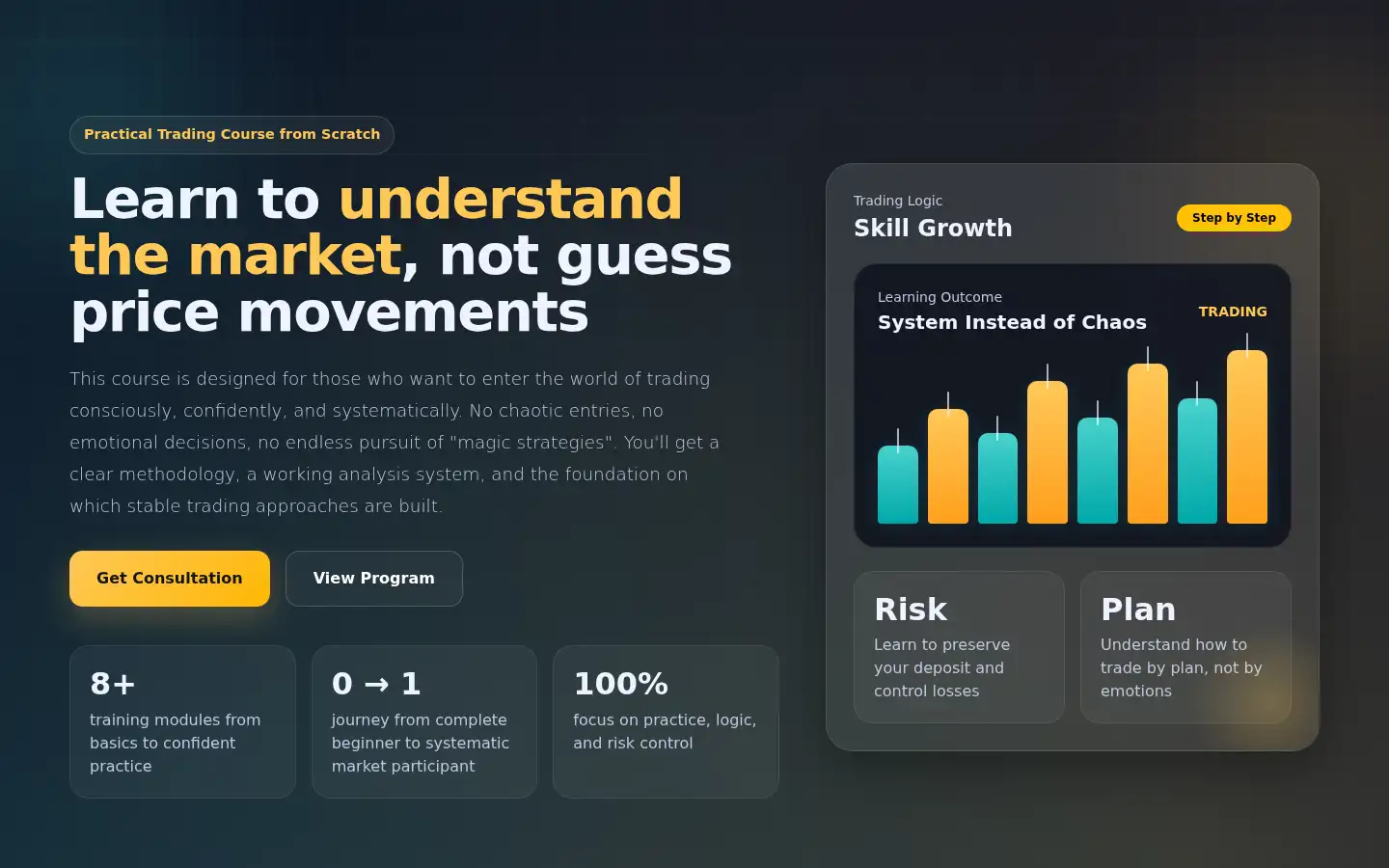 Practical Trading Course from Scratch

Learn to understand the market, not guess price movements

This course is designed for those who want to enter the world of trading consciously, confidently, and systematically. No chaotic entries, no emotional decisions, no endless pursuit of "magic strategies". You'll get a clear methodology, a working analysis system, and the foundation on which stable trading approaches are built.

Get Consultation

View Program

8+
training modules from basics to confident practice

0 → 1
journey from complete beginner to systematic market participant

100%
focus on practice, logic, and risk control

Trading Logic
Skill Growth

Step by Step

Learning Outcome
System Instead of Chaos

TRADING

Risk
Learn to preserve your deposit and control losses

Plan
Understand how to trade by plan, not by emotions